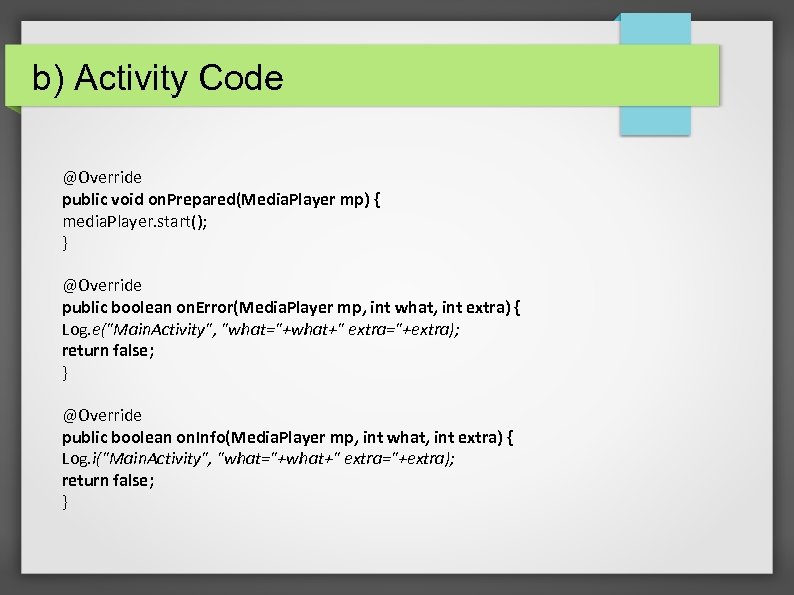 b) Activity Code

@Override
public void onPrepared(MediaPlayer mp) {
mediaPlayer.start();
}

@Override
public boolean onError(MediaPlayer mp, int what, int extra) {
Log.e("MainActivity", "what="+what+" extra="+extra);
return false;
}

@Override
public boolean onInfo(MediaPlayer mp, int what, int extra) {
Log.i("MainActivity", "what="+what+" extra="+extra);
return false;
}